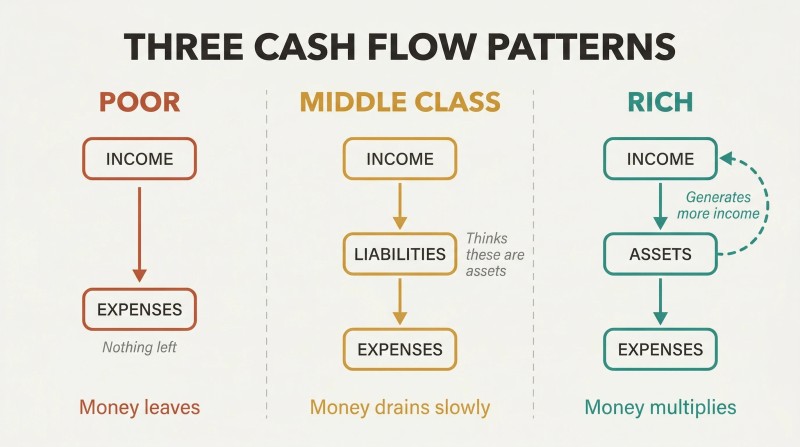 THREE CASH FLOW PATTERNS

POOR

INCOME

EXPENSES

Nothing left

Money leaves

MIDDLE CLASS

INCOME

LIABILITIES

Thinks these are assets

EXPENSES

Money drains slowly

RICH

INCOME

Generates more income

ASSETS

EXPENSES

Money multiplies